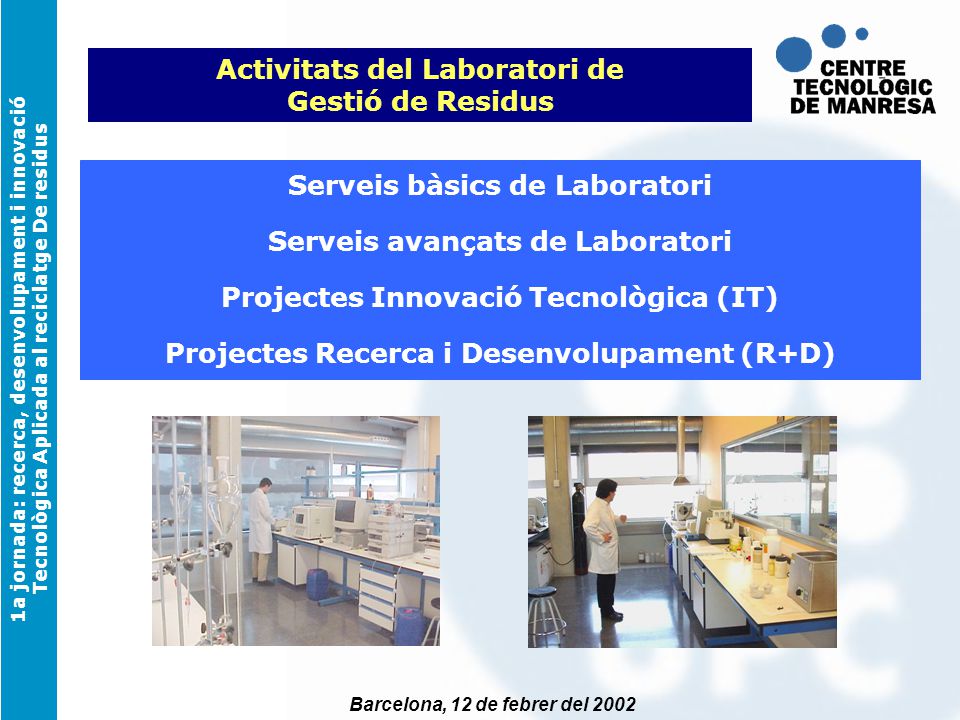 1a jornada: recerca, desenvolupament i innovació Tecnològica Aplicada al reciclatge De residus

Activitats del Laboratori de Gestió de Residus

CENTRE TECNOLÒGIC DE MANRESA

Serveis bàsics de Laboratori

Serveis avançats de Laboratori

Projectes Innovació Tecnològica (IT)

Projectes Recerca i Desenvolupament (R+D)

Barcelona, 12 de febrer del 2002